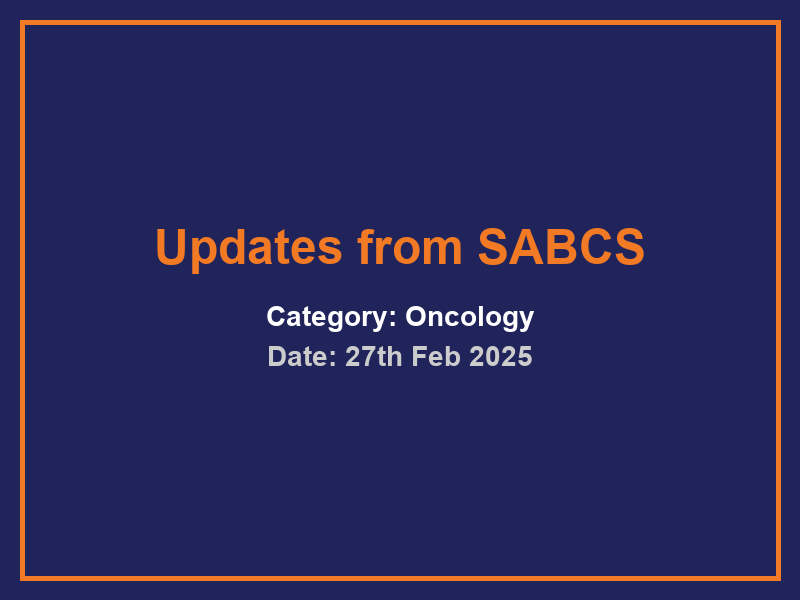 Updates from SABCS

Category: Oncology

Date: 27th Feb 2025